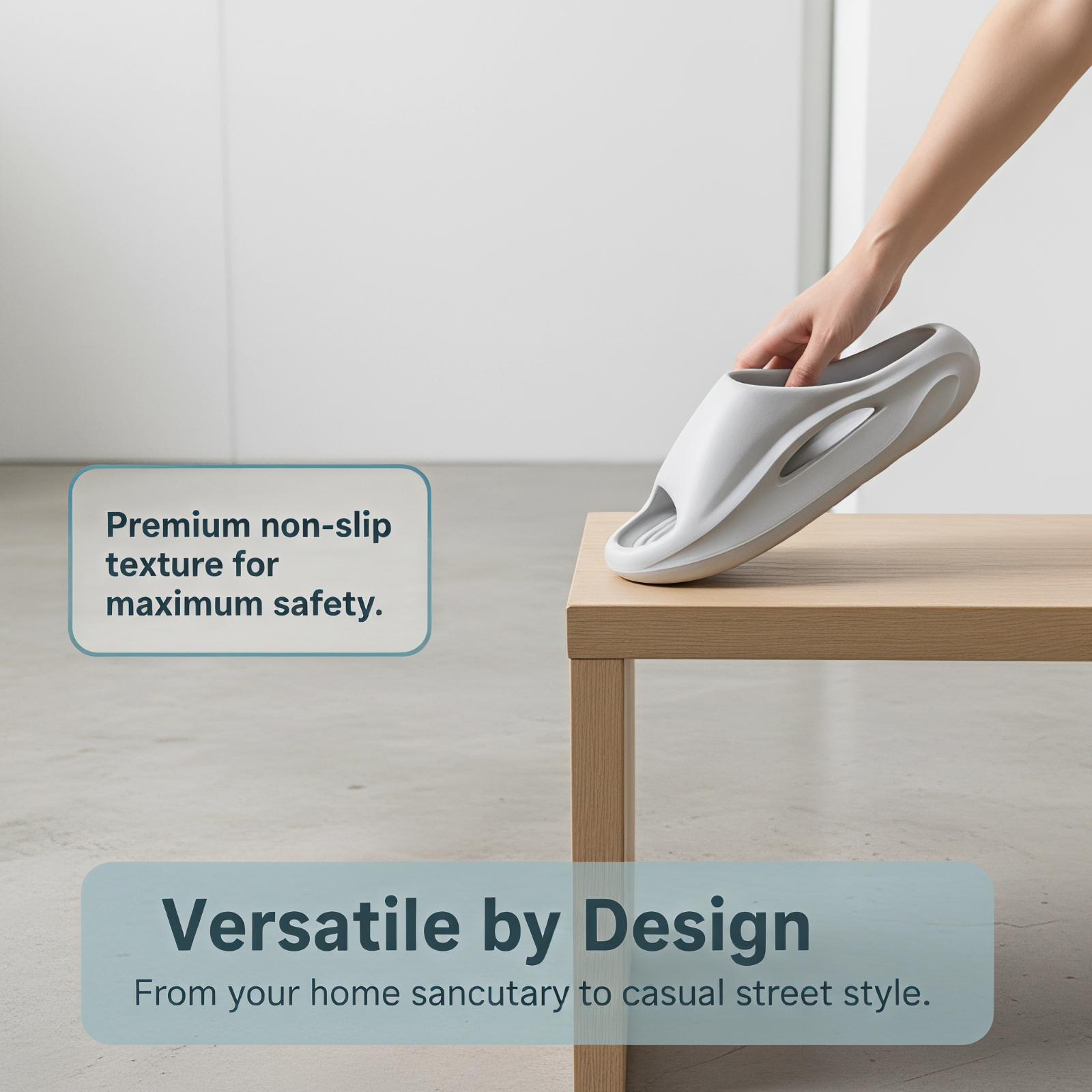 Premium non-slip texture for maximum safety.

Versatile by Design

From your home sancutary to casual street style.